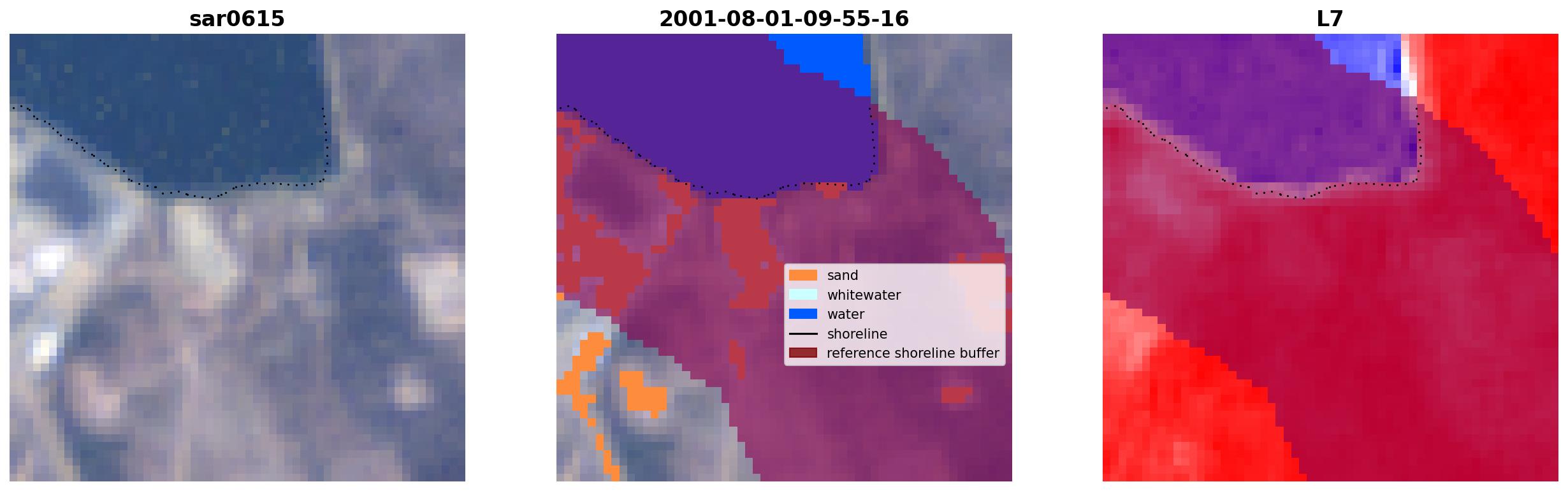 sar0615

2001-08-01-09-55-16

sand
whitewater
water
shoreline
reference shoreline buffer

L7